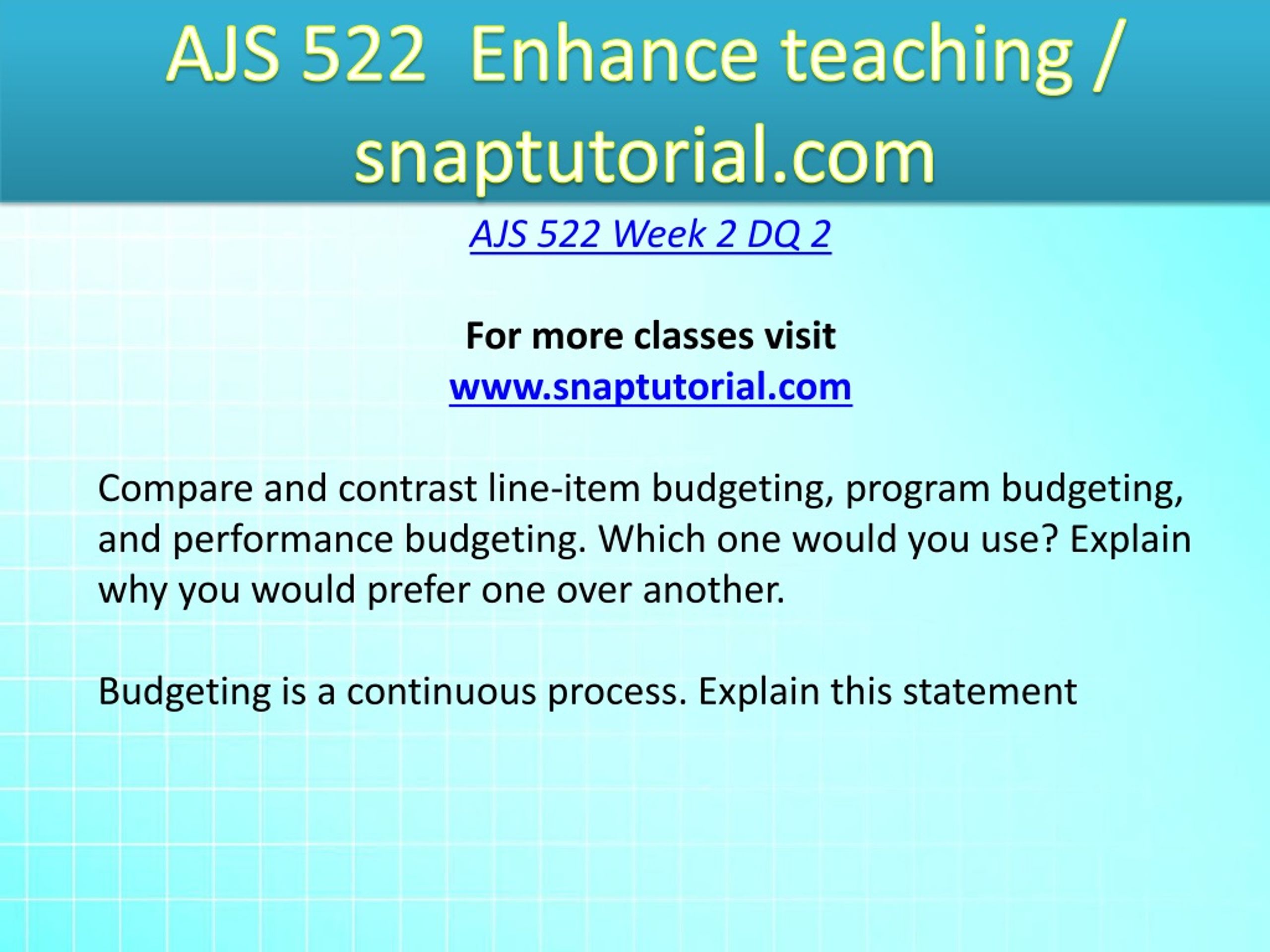 AJS 522 Enhance teaching / snaptutorial.com

AJS 522 Week 2 DQ 2

For more classes visit
www.snaptutorial.com

Compare and contrast line-item budgeting, program budgeting, and performance budgeting. Which one would you use? Explain why you would prefer one over another.

Budgeting is a continuous process. Explain this statement